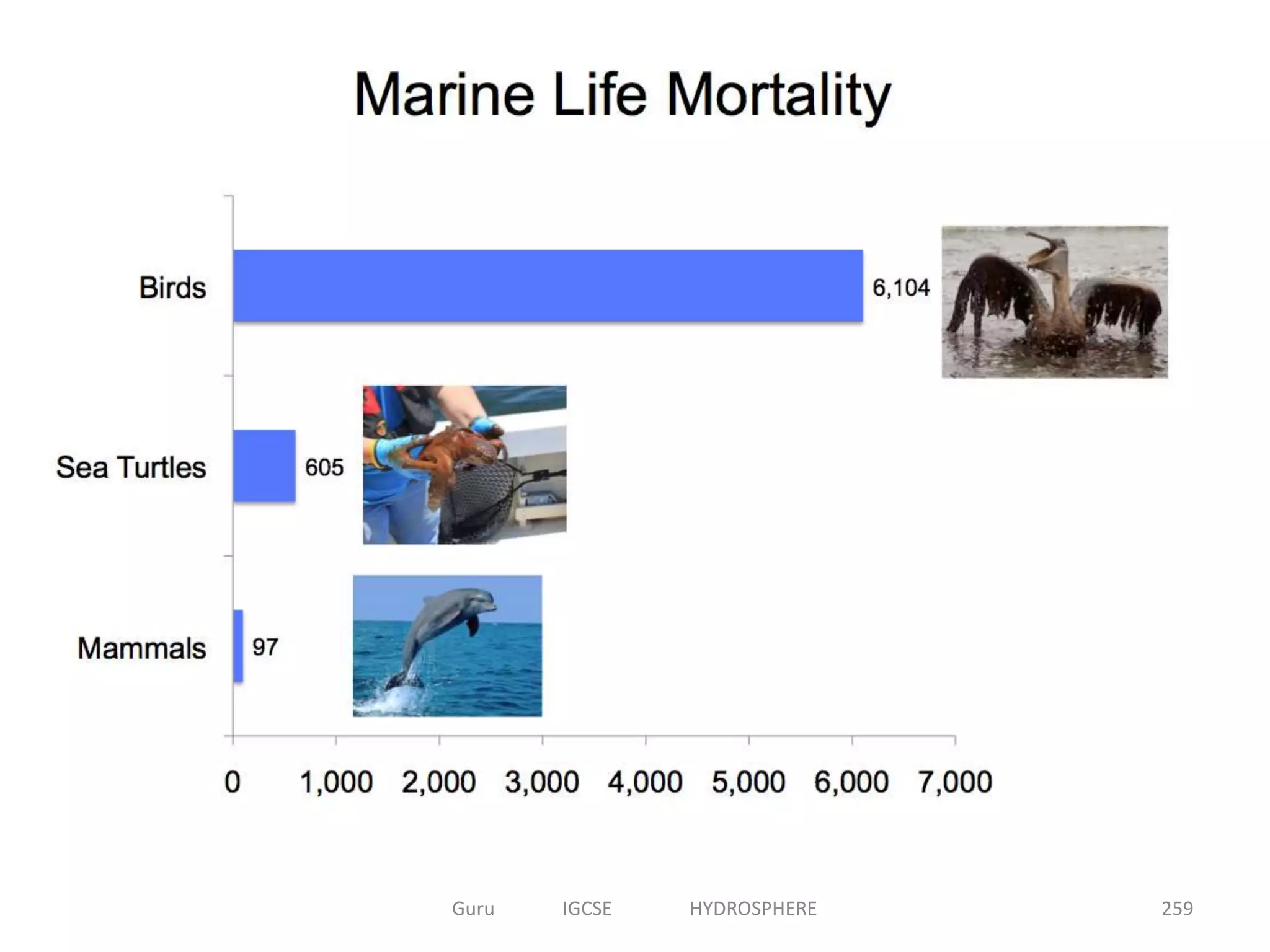 Marine Life Mortality

Birds 6,104

Sea Turtles 605

Mammals 97

0 1,000 2,000 3,000 4,000 5,000 6,000 7,000

Guru IGCSE HYDROSPHERE 259